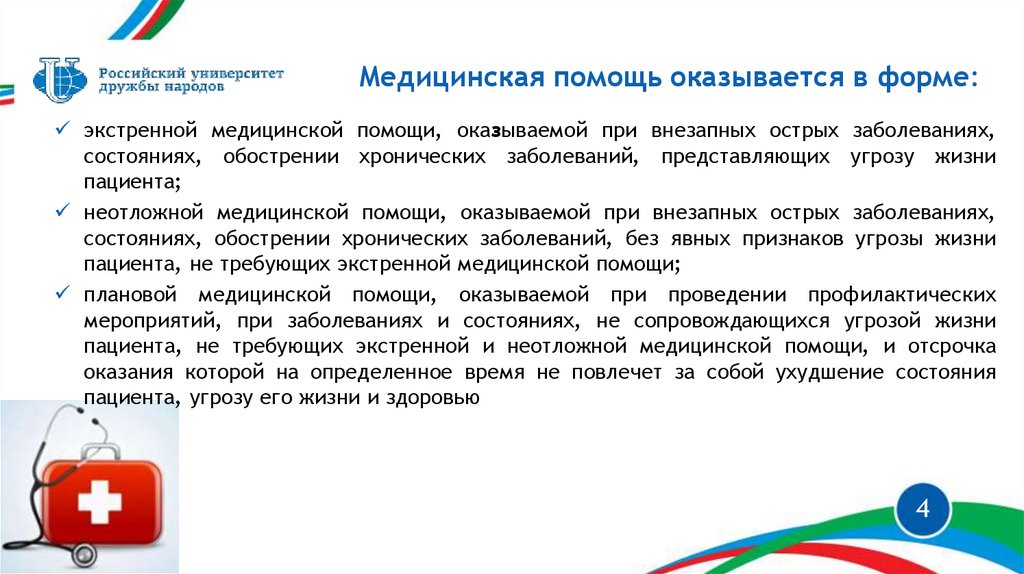 Российский университет дружбы народов

Медицинская помощь оказывается в форме:

✓ экстренной медицинской помощи, оказываемой при внезапных острых заболеваниях, состояниях, обострении хронических заболеваний, представляющих угрозу жизни пациента;

✓ неотложной медицинской помощи, оказываемой при внезапных острых заболеваниях, состояниях, обострении хронических заболеваний, без явных признаков угрозы жизни пациента, не требующих экстренной медицинской помощи;

✓ плановой медицинской помощи, оказываемой при проведении профилактических мероприятий, при заболеваниях и состояниях, не сопровождающихся угрозой жизни пациента, не требующих экстренной и неотложной медицинской помощи, и отсрочка оказания которой на определенное время не повлечет за собой ухудшение состояния пациента, угрозу его жизни и здоровью

4